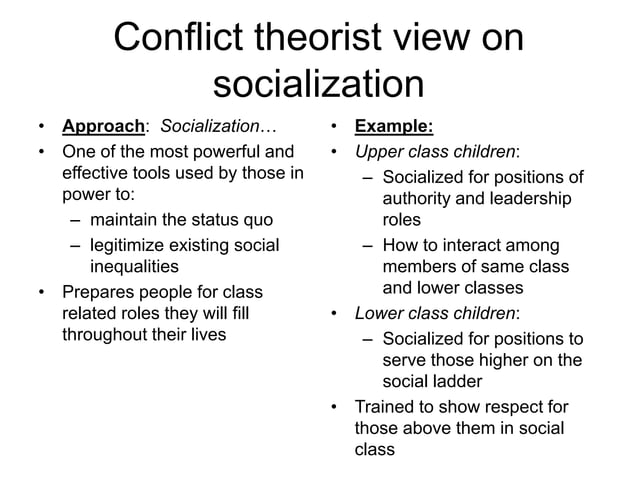 Conflict theorist view on socialization

• Approach: Socialization…
• One of the most powerful and effective tools used by those in power to:
– maintain the status quo
– legitimize existing social inequalities
• Prepares people for class related roles they will fill throughout their lives

• Example:
• Upper class children:
– Socialized for positions of authority and leadership roles
– How to interact among members of same class and lower classes
• Lower class children:
– Socialized for positions to serve those higher on the social ladder
• Trained to show respect for those above them in social class